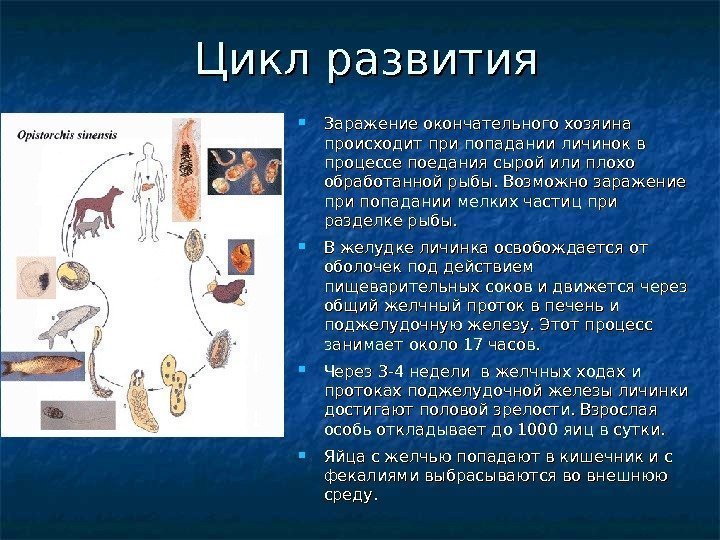 Цикл развития

Opistorchis sinensis

Заражение окончательного хозяина происходит при попадании личинок в процессе поедания сырой или плохо обработанной рыбы. Возможно заражение при попадании мелких частиц при разделке рыбы.

В желудке личинка освобождается от оболочек под действием пищеварительных соков и движется через общий желчный проток в печень и поджелудочную железу. Этот процесс занимает около 17 часов.

Через 3-4 недели в желчных ходах и протоках поджелудочной железы личинки достигают половой зрелости. Взрослая особь откладывает до 1000 яиц в сутки.

Яйца с желчью попадают в кишечник и с фекалиями выбрасываются во внешнюю среду.